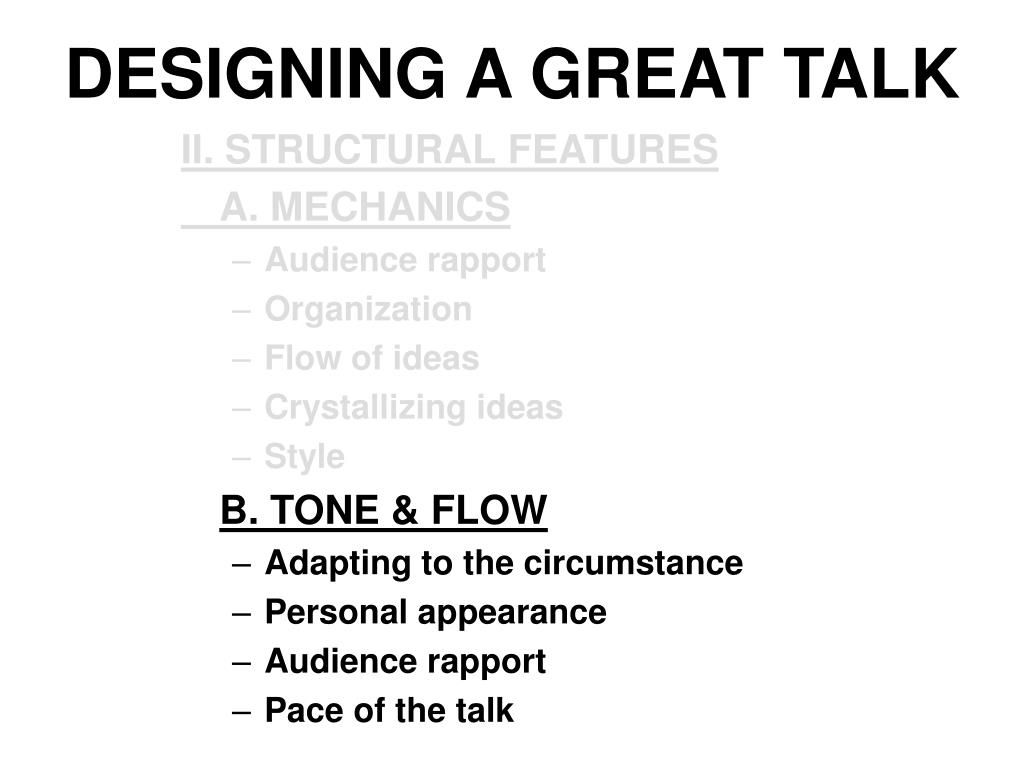 DESIGNING A GREAT TALK

II. STRUCTURAL FEATURES
A. MECHANICS
– Audience rapport
– Organization
– Flow of ideas
– Crystallizing ideas
– Style

B. TONE & FLOW
– Adapting to the circumstance
– Personal appearance
– Audience rapport
– Pace of the talk